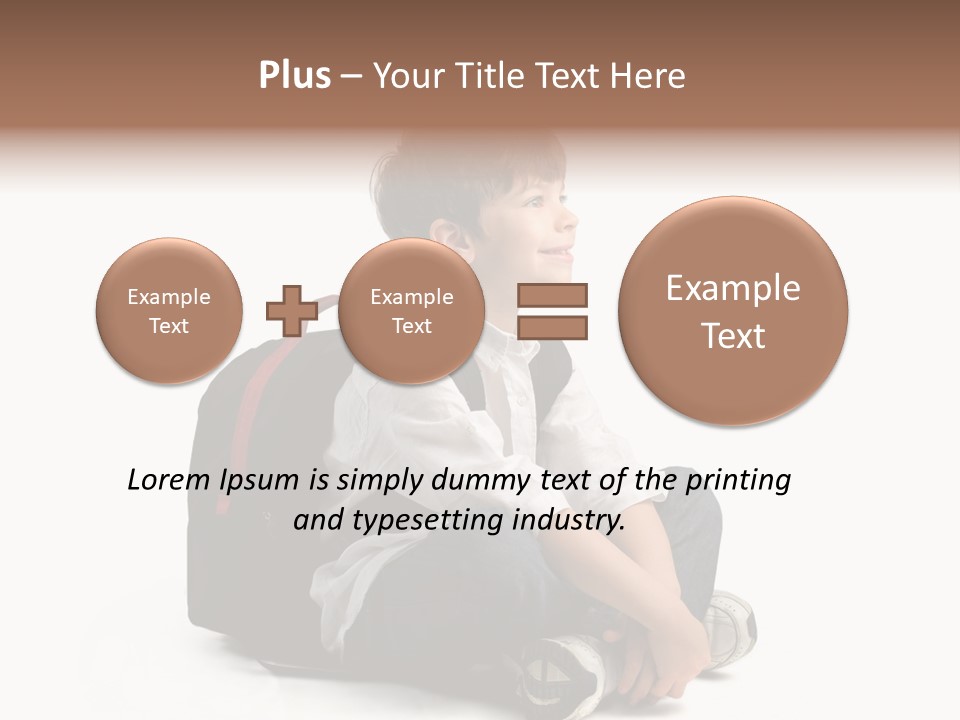 Plus – Your Title Text Here

Example Text

Example Text

Example Text

Lorem Ipsum is simply dummy text of the printing and typesetting industry.